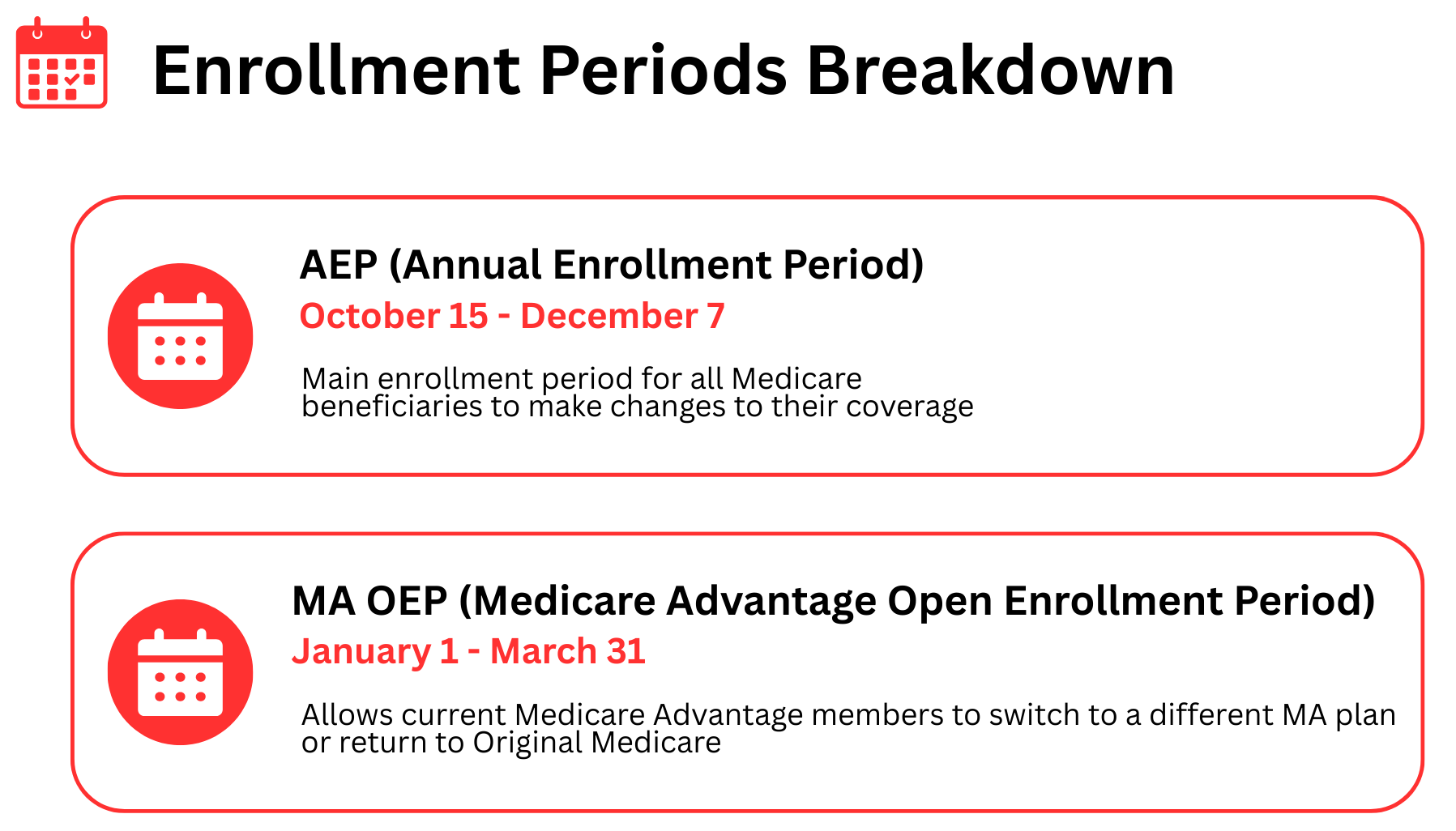 Enrollment Periods Breakdown

AEP (Annual Enrollment Period)
October 15 - December 7

Main enrollment period for all Medicare beneficiaries to make changes to their coverage

MA OEP (Medicare Advantage Open Enrollment Period)
January 1 - March 31

Allows current Medicare Advantage members to switch to a different MA plan or return to Original Medicare